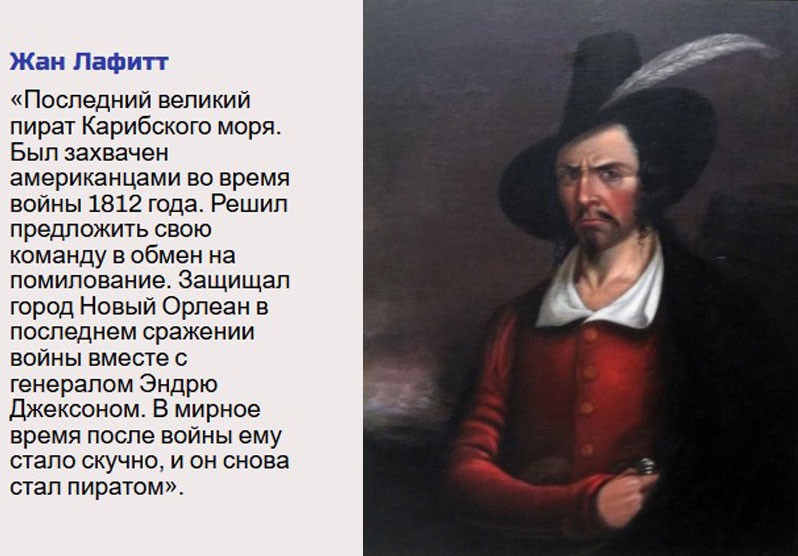 Жан Лафитт

«Последний великий пират Карибского моря. Был захвачен американцами во время войны 1812 года. Решил предложить свою команду в обмен на помилование. Защищал город Новый Орлеан в последнем сражении войны вместе с генералом Эндрю Джексоном. В мирное время после войны ему стало скучно, и он снова стал пиратом».